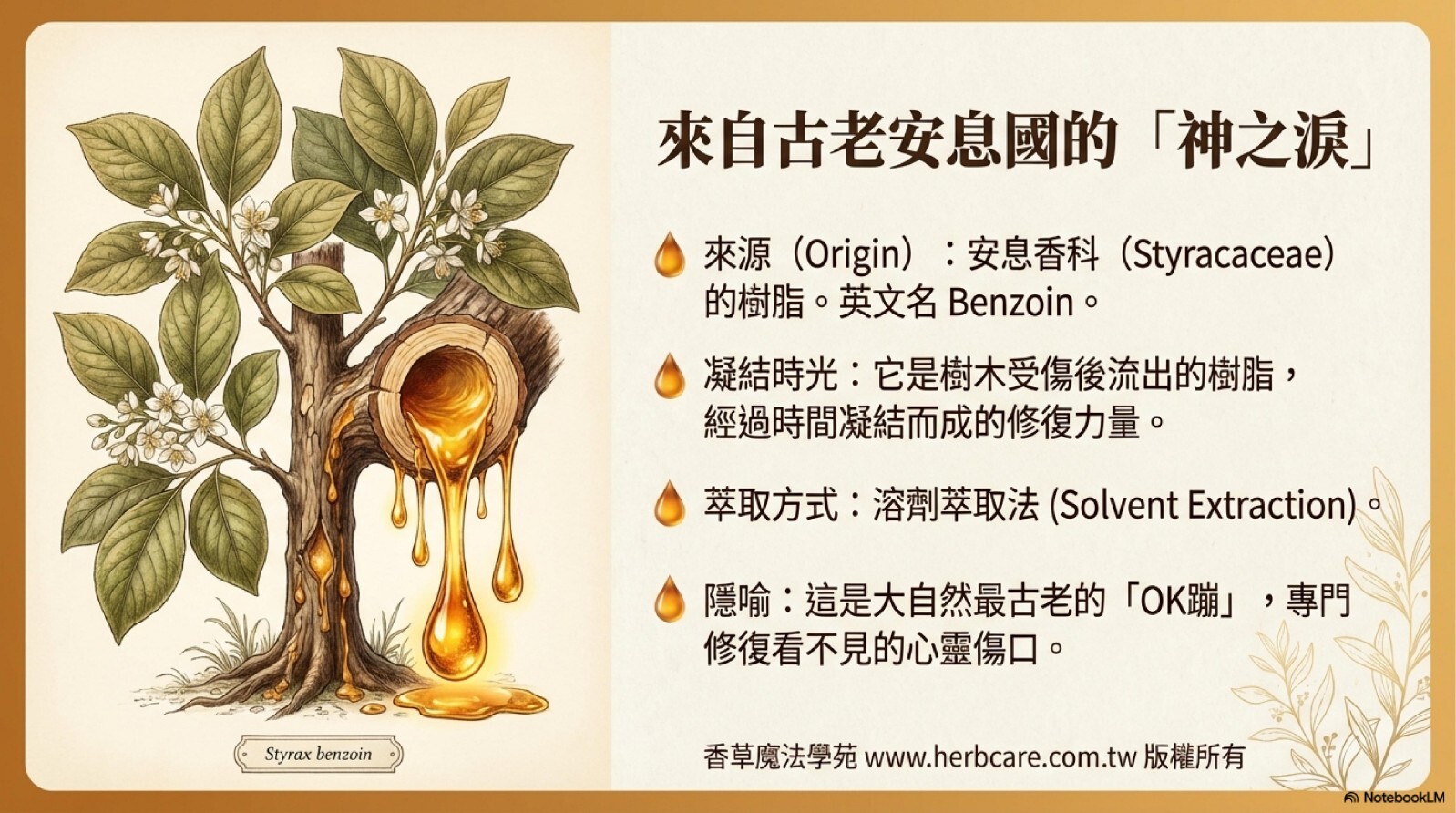 Styrax benzoin

來自古老安息國的「神之淚」

來源（Origin）：安息香科（Styracaceae）的樹脂。英文名 Benzoin。

凝結時光：它是樹木受傷後流出的樹脂，經過時間凝結而成的修復力量。

萃取方式：溶劑萃取法 (Solvent Extraction)。

隱喻：這是大自然最古老的「OK蹦」，專門修復看不見的心靈傷口。

香草魔法學苑 www.herbcare.com.tw 版權所有

NotebookLM